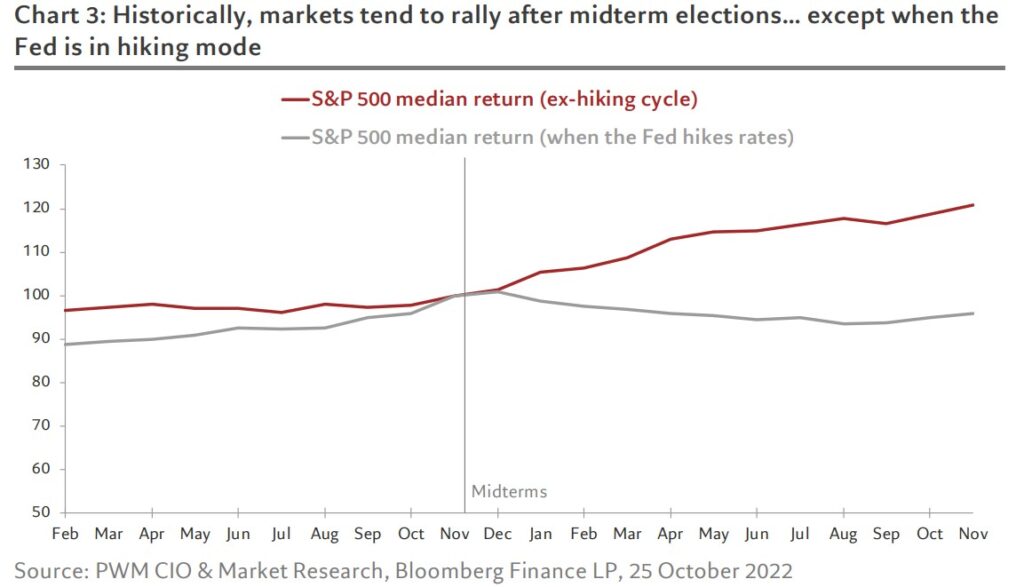 Chart 3: Historically, markets tend to rally after midterm elections... except when the Fed is in hiking mode

S&P 500 median return (ex-hiking cycle)

S&P 500 median return (when the Fed hikes rates)

130
120
110
100
90
80
70
60
50

Midterms

Feb Mar Apr May Jun Jul Aug Sep Oct Nov Dec Jan Feb Mar Apr May Jun Jul Aug Sep Oct Nov

Source: PWM CIO & Market Research, Bloomberg Finance LP, 25 October 2022